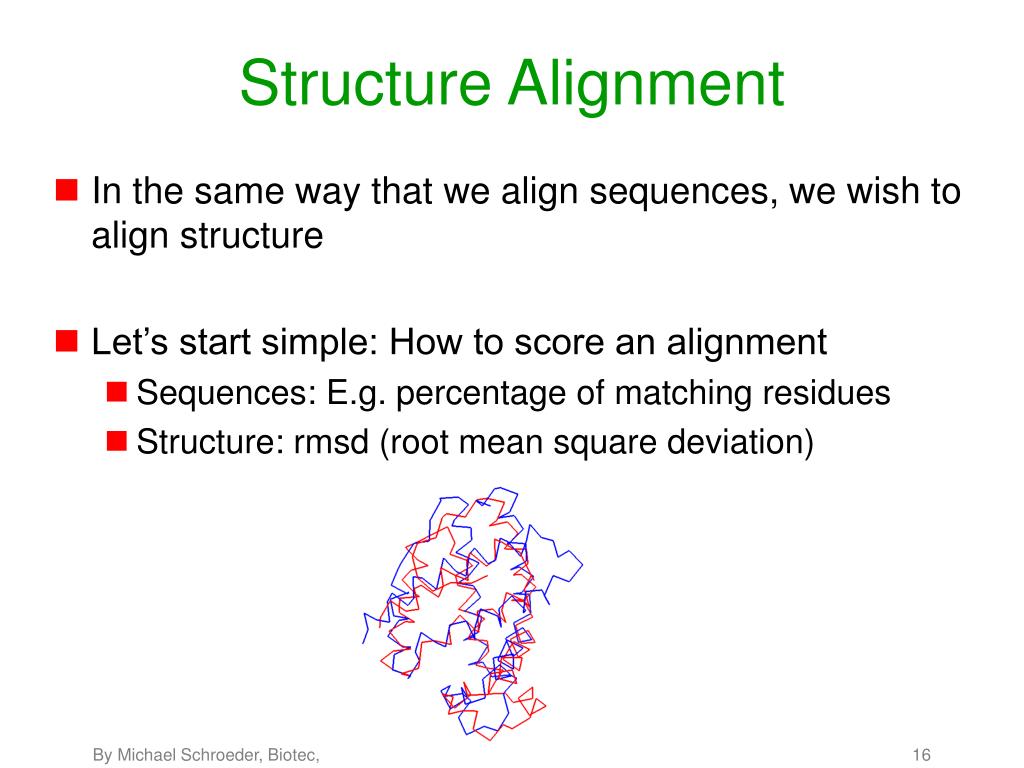 Structure Alignment

In the same way that we align sequences, we wish to align structure

Let’s start simple: How to score an alignment

Sequences: E.g. percentage of matching residues

Structure: rmsd (root mean square deviation)

By Michael Schroeder, Biotec,

16